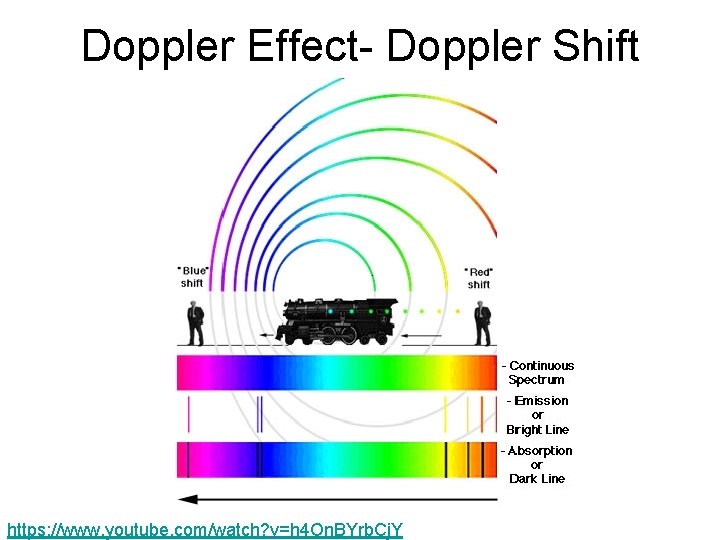 Doppler Effect- Doppler Shift

"Blue" shift

"Red" shift

- Continuous Spectrum

- Emission or Bright Line

- Absorption or Dark Line

https://www.youtube.com/watch?v=h4OnBYrbCjY